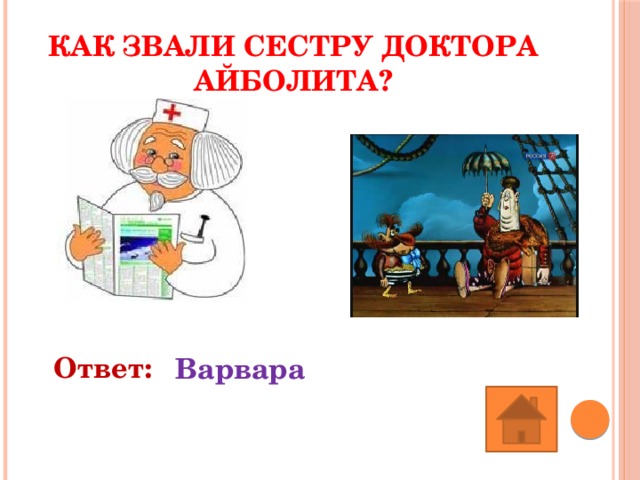 КАК ЗВАЛИ СЕСТРУ ДОКТОРА АЙБОЛИТА?

РОССИЯ

Ответ: Варвара